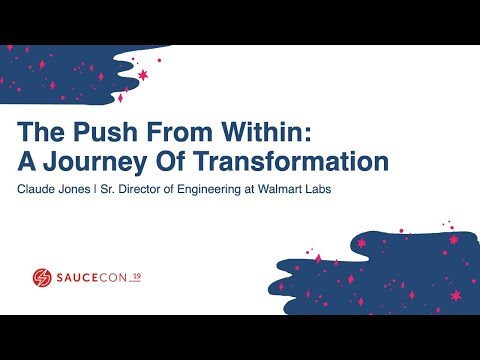 The Push From Within:
A Journey Of Transformation

Claude Jones | Sr. Director of Engineering at Walmart Labs

SAUCECON 19